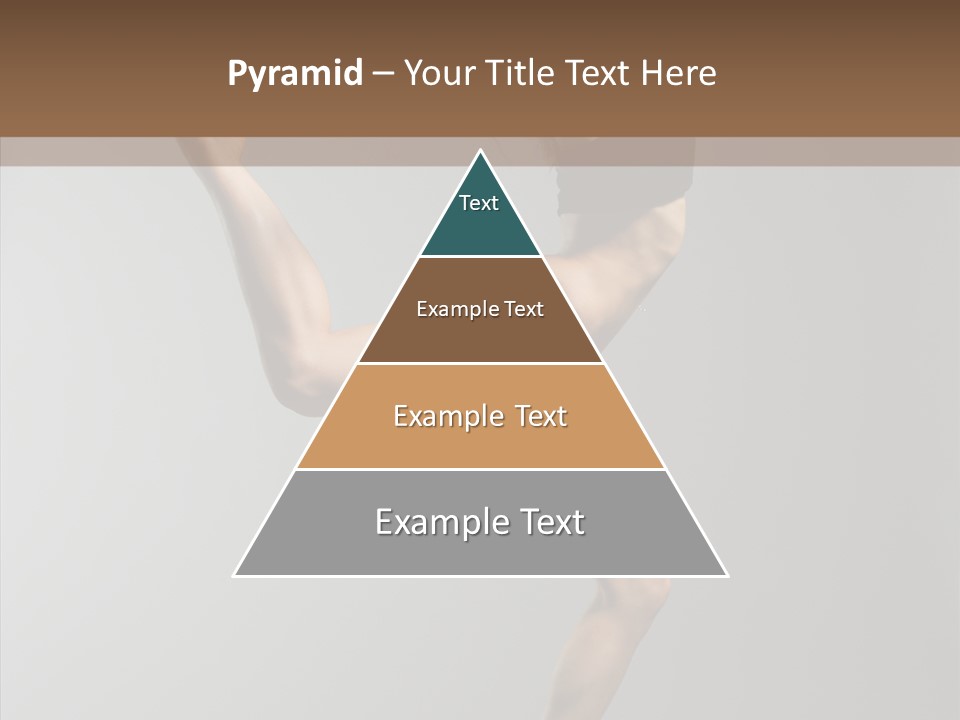 Pyramid – Your Title Text Here

Text

Example Text

Example Text

Example Text